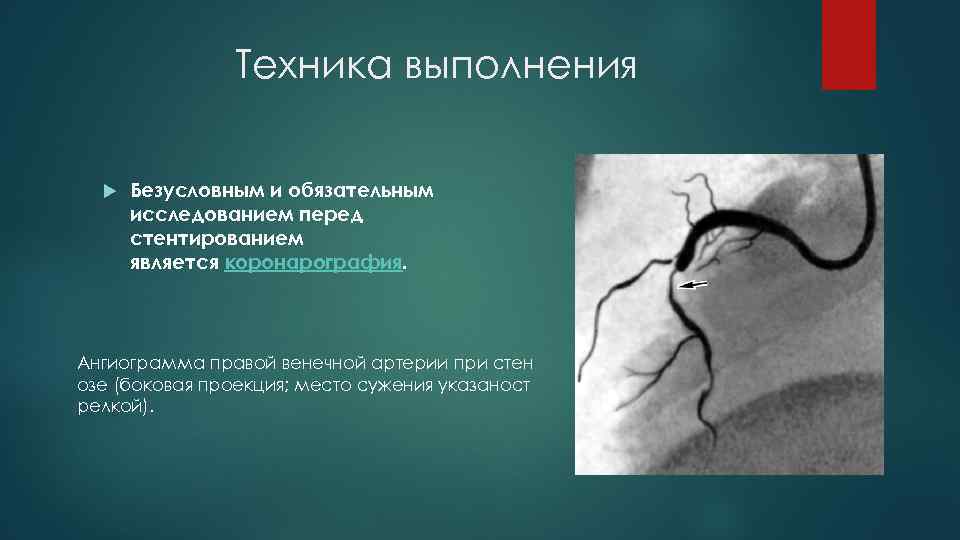 Техника выполнения

Безусловным и обязательным исследованием перед стентированием является коронарография.

Ангиограмма правой венечной артерии при стен озе (боковая проекция; место сужения указаност релкой).